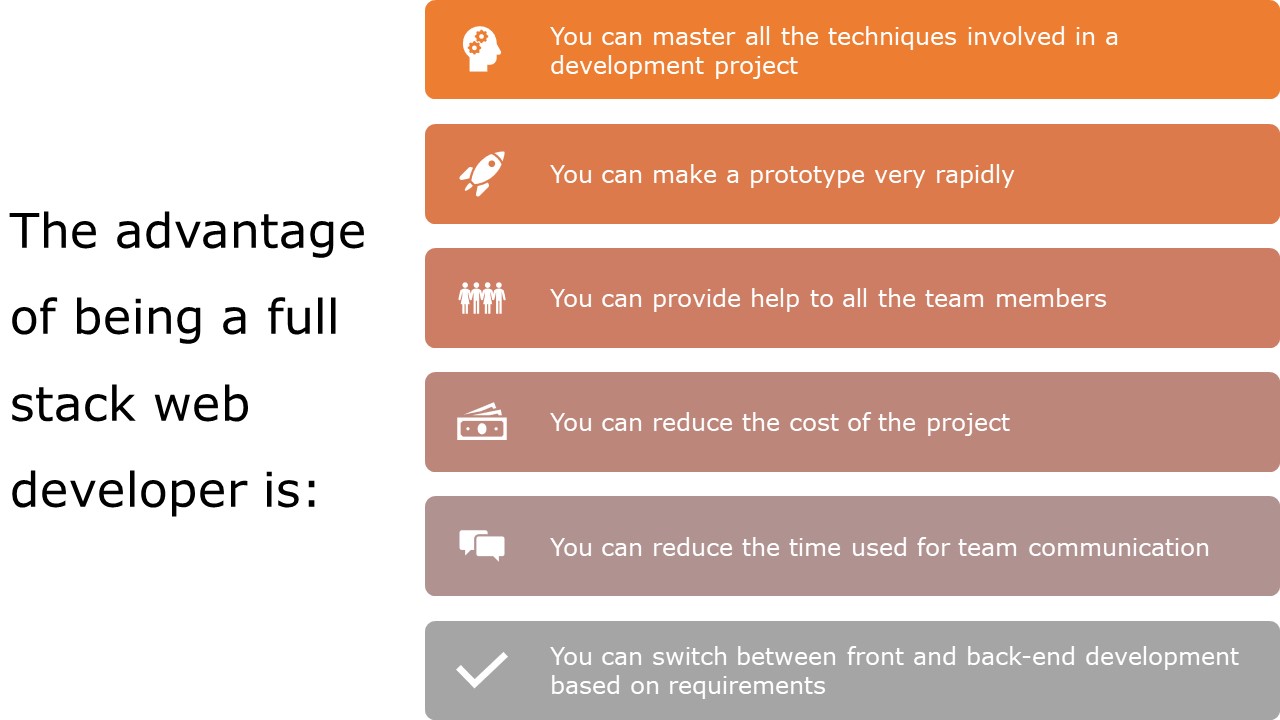 The advantage of being a full stack web developer is:

You can master all the techniques involved in a development project

You can make a prototype very rapidly

You can provide help to all the team members

You can reduce the cost of the project

You can reduce the time used for team communication

You can switch between front and back-end development based on requirements